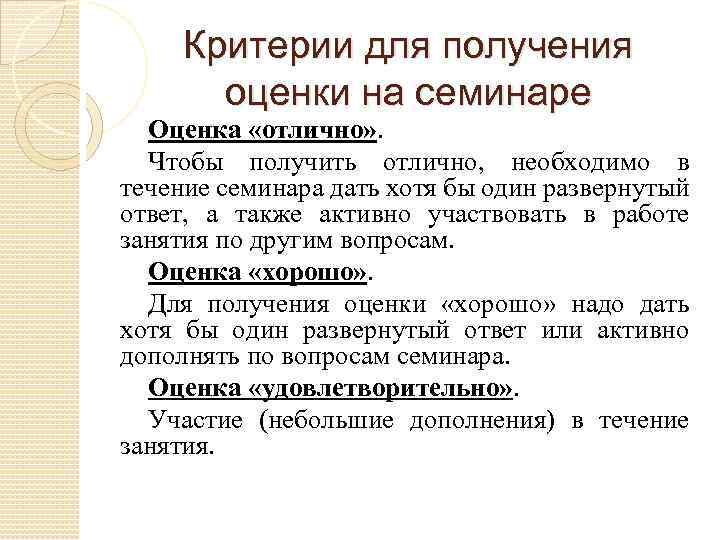 Критерии для получения оценки на семинаре

Оценка «отлично».

Чтобы получить отлично, необходимо в течение семинара дать хотя бы один развернутый ответ, а также активно участвовать в работе занятия по другим вопросам.

Оценка «хорошо».

Для получения оценки «хорошо» надо дать хотя бы один развернутый ответ или активно дополнять по вопросам семинара.

Оценка «удовлетворительно».

Участие (небольшие дополнения) в течение занятия.